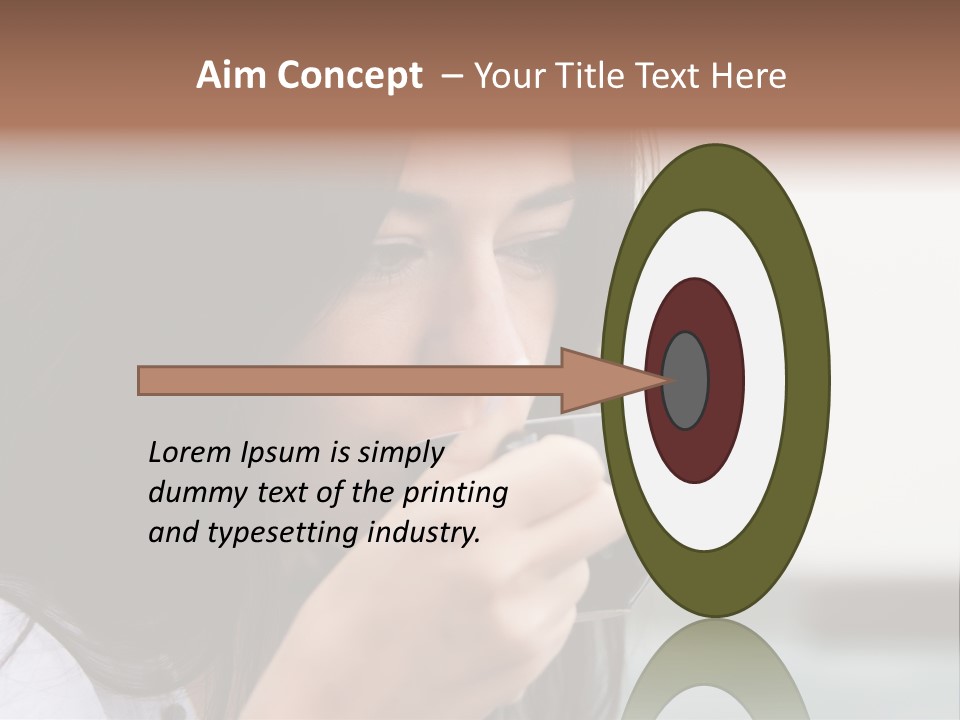 Aim Concept – Your Title Text Here

Lorem Ipsum is simply dummy text of the printing and typesetting industry.